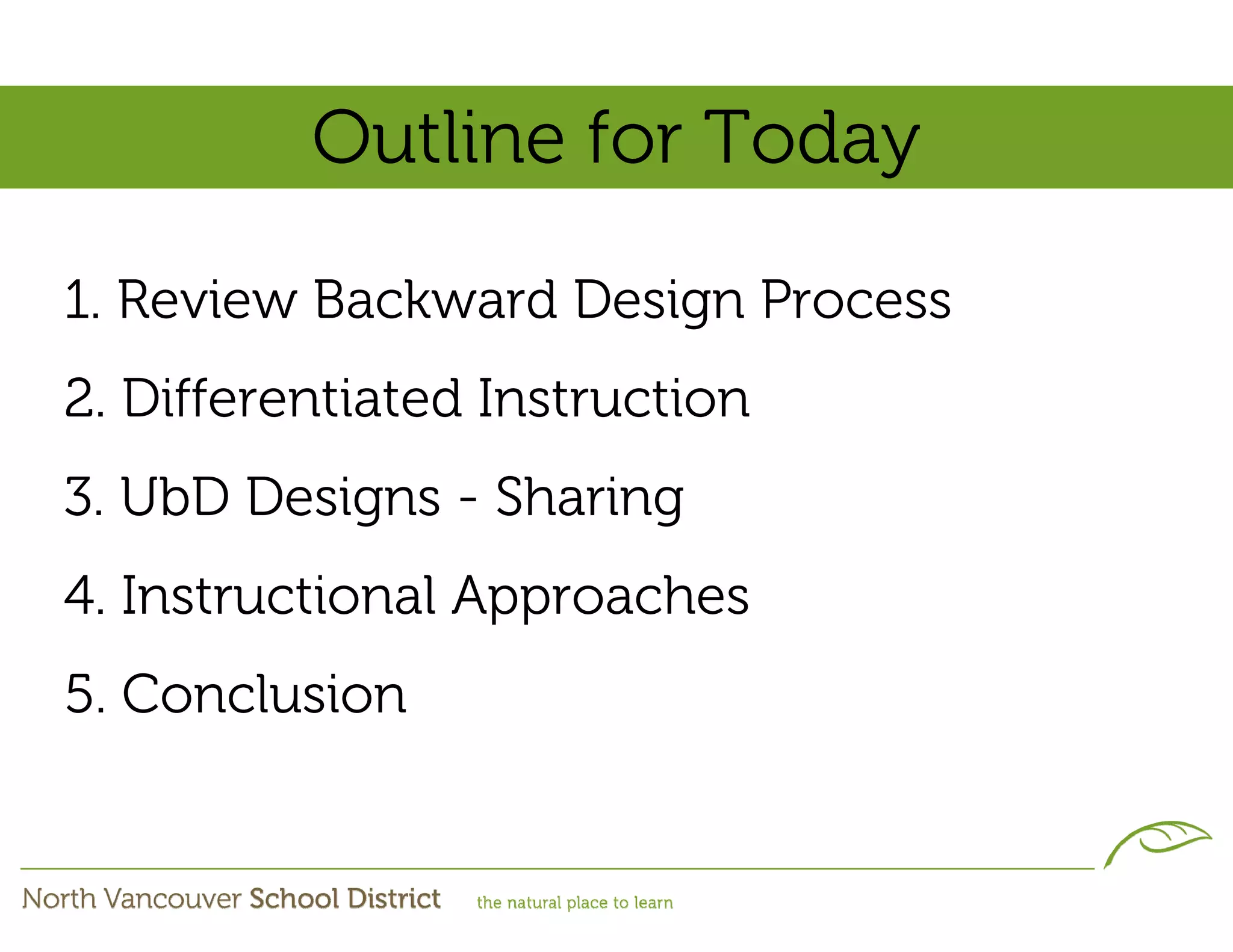 Outline for Today

1. Review Backward Design Process

2. Differentiated Instruction

3. UbD Designs - Sharing

4. Instructional Approaches

5. Conclusion

North Vancouver School District the natural place to learn